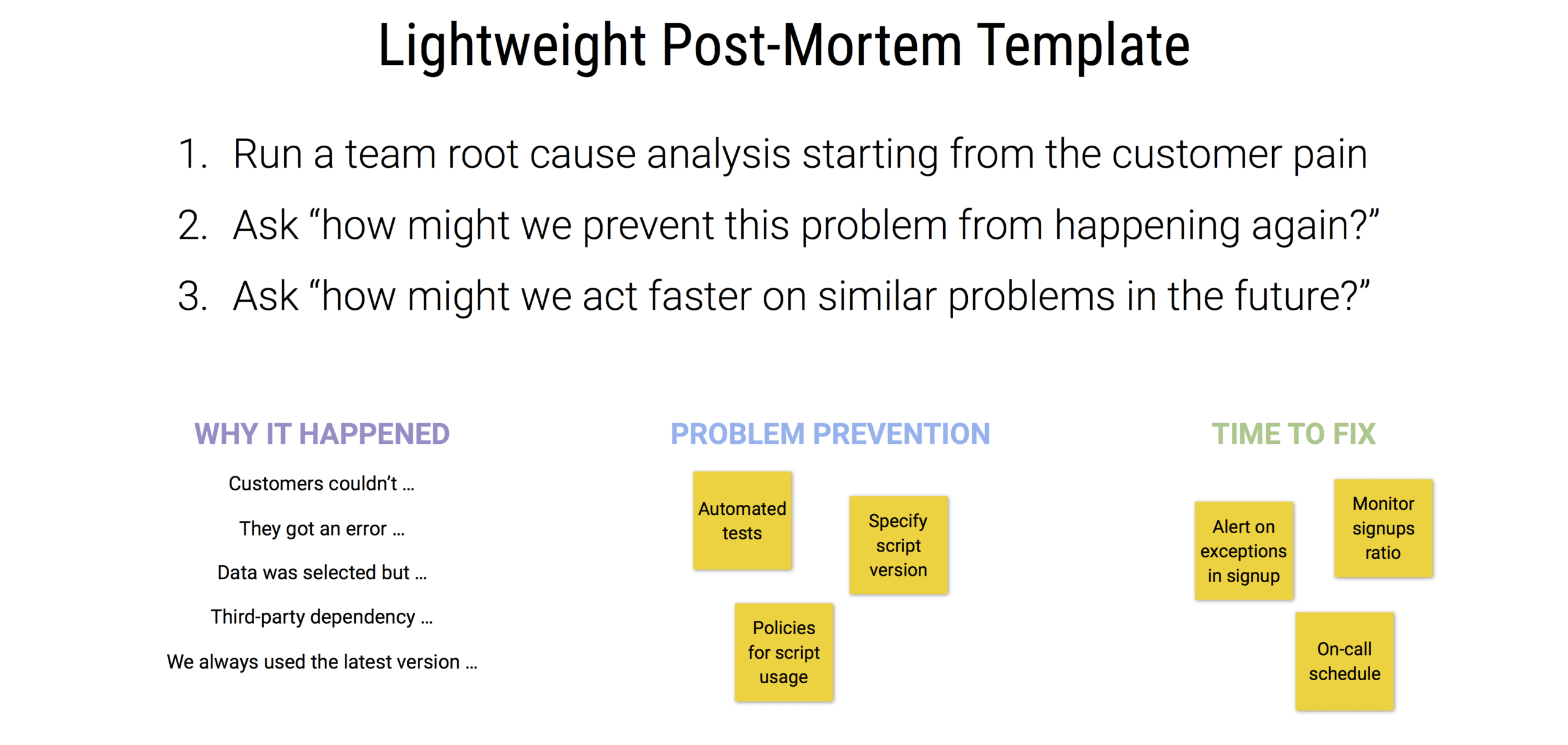 Lightweight Post-Mortem Template

1. Run a team root cause analysis starting from the customer pain
2. Ask “how might we prevent this problem from happening again?”
3. Ask “how might we act faster on similar problems in the future?”

WHY IT HAPPENED

Customers couldn’t …

They got an error …

Data was selected but …

Third-party dependency …

We always used the latest version …

PROBLEM PREVENTION

Automated tests

Specify script version

Policies for script usage

TIME TO FIX

Alert on exceptions in signup

Monitor signups ratio

On-call schedule